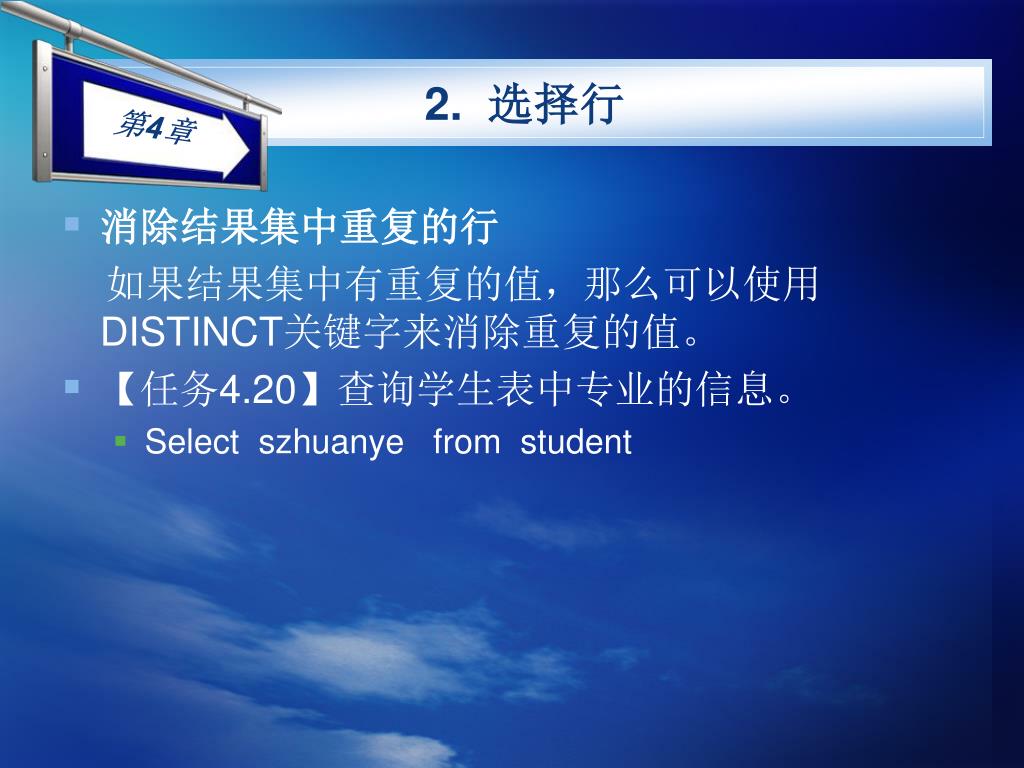 第4章

2. 选择行

消除结果集中重复的行

如果结果集中有重复的值，那么可以使用DISTINCT关键字来消除重复的值。

【任务4.20】查询学生表中专业的信息。

Select szhuanye from student